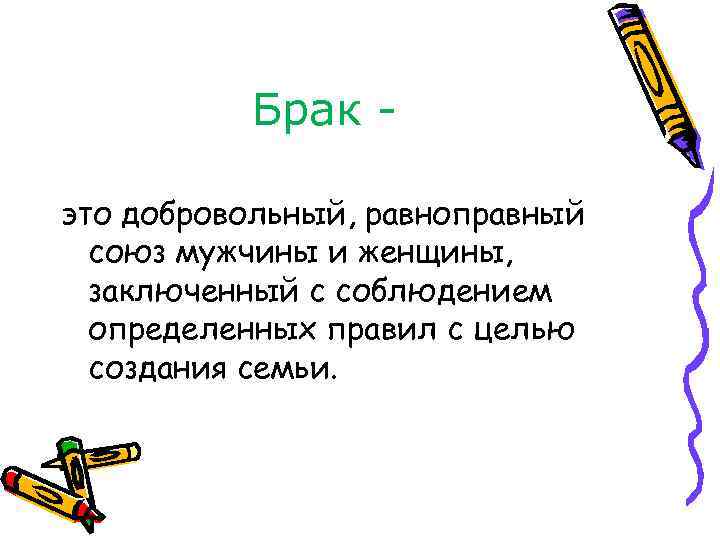 Брак -

это добровольный, равноправный союз мужчины и женщины, заключенный с соблюдением определенных правил с целью создания семьи.